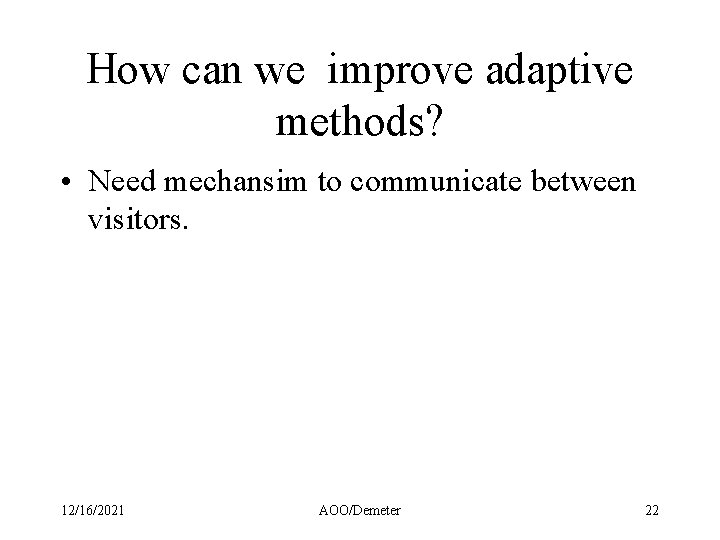 How can we improve adaptive methods?

• Need mechansim to communicate between visitors.

12/16/2021 AOO/Demeter 22